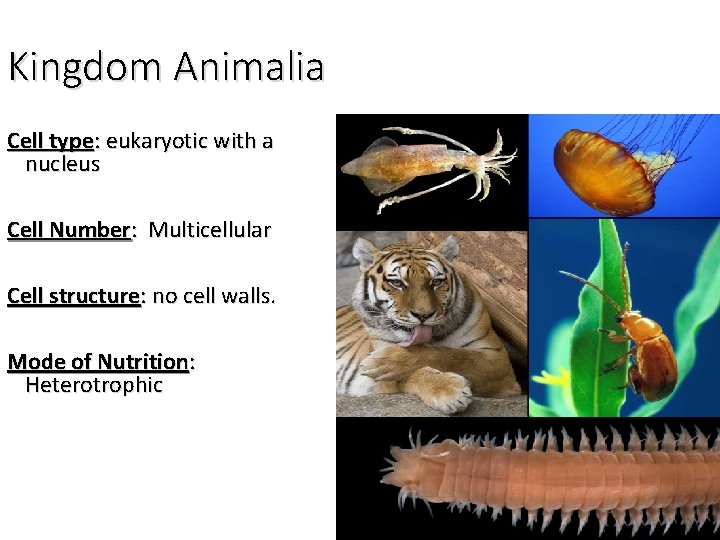 Kingdom Animalia

Cell type: eukaryotic with a nucleus

Cell Number: Multicellular

Cell structure: no cell walls.

Mode of Nutrition: Heterotrophic